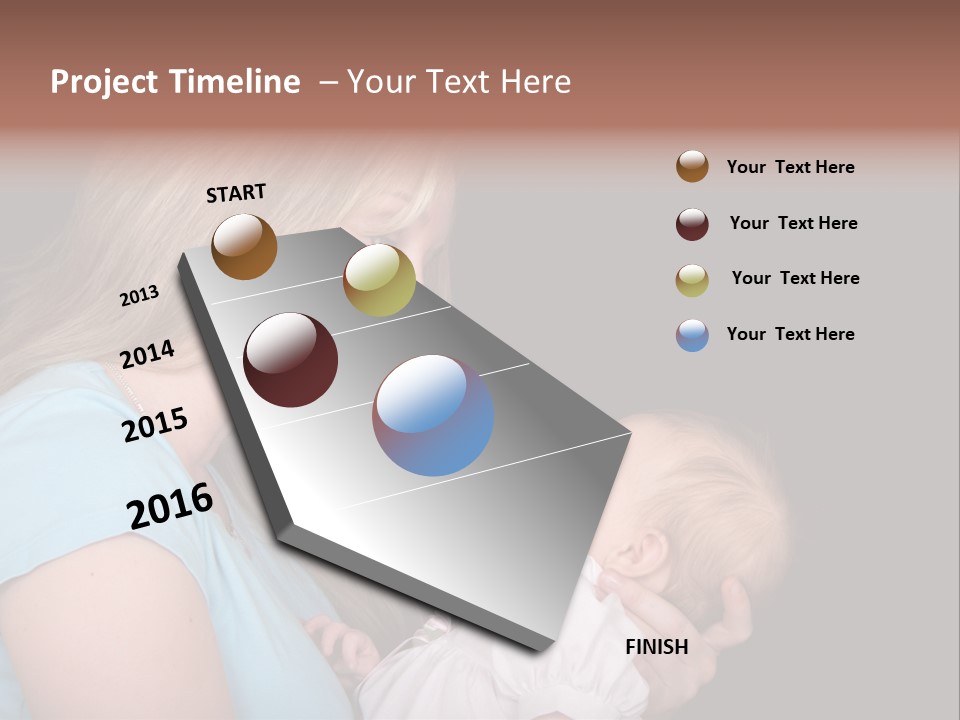 Project Timeline – Your Text Here

START

2013

2014

2015

2016

FINISH

Your Text Here

Your Text Here

Your Text Here

Your Text Here